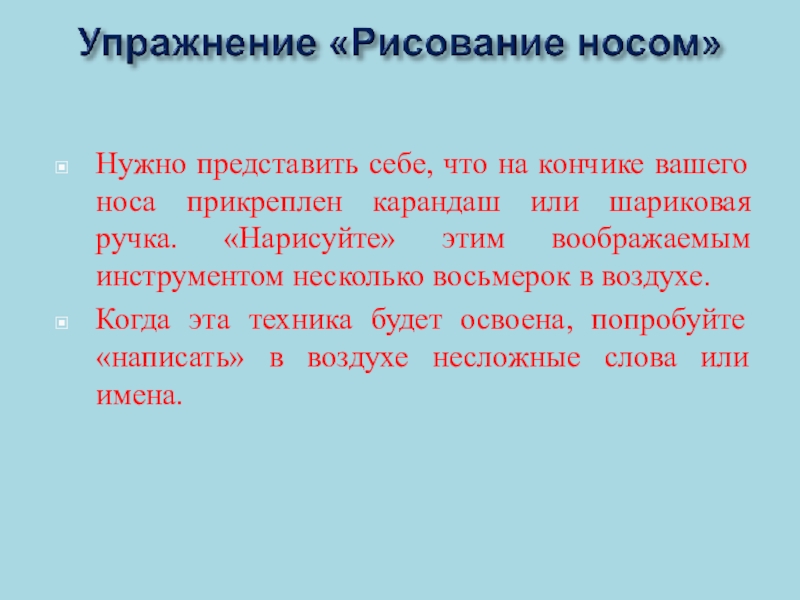 Упражнение «Рисование носом»

Нужно представить себе, что на кончике вашего носа прикреплен карандаш или шариковая ручка. «Нарисуйте» этим воображаемым инструментом несколько восьмерок в воздухе.

Когда эта техника будет освоена, попробуйте «написать» в воздухе несложные слова или имена.